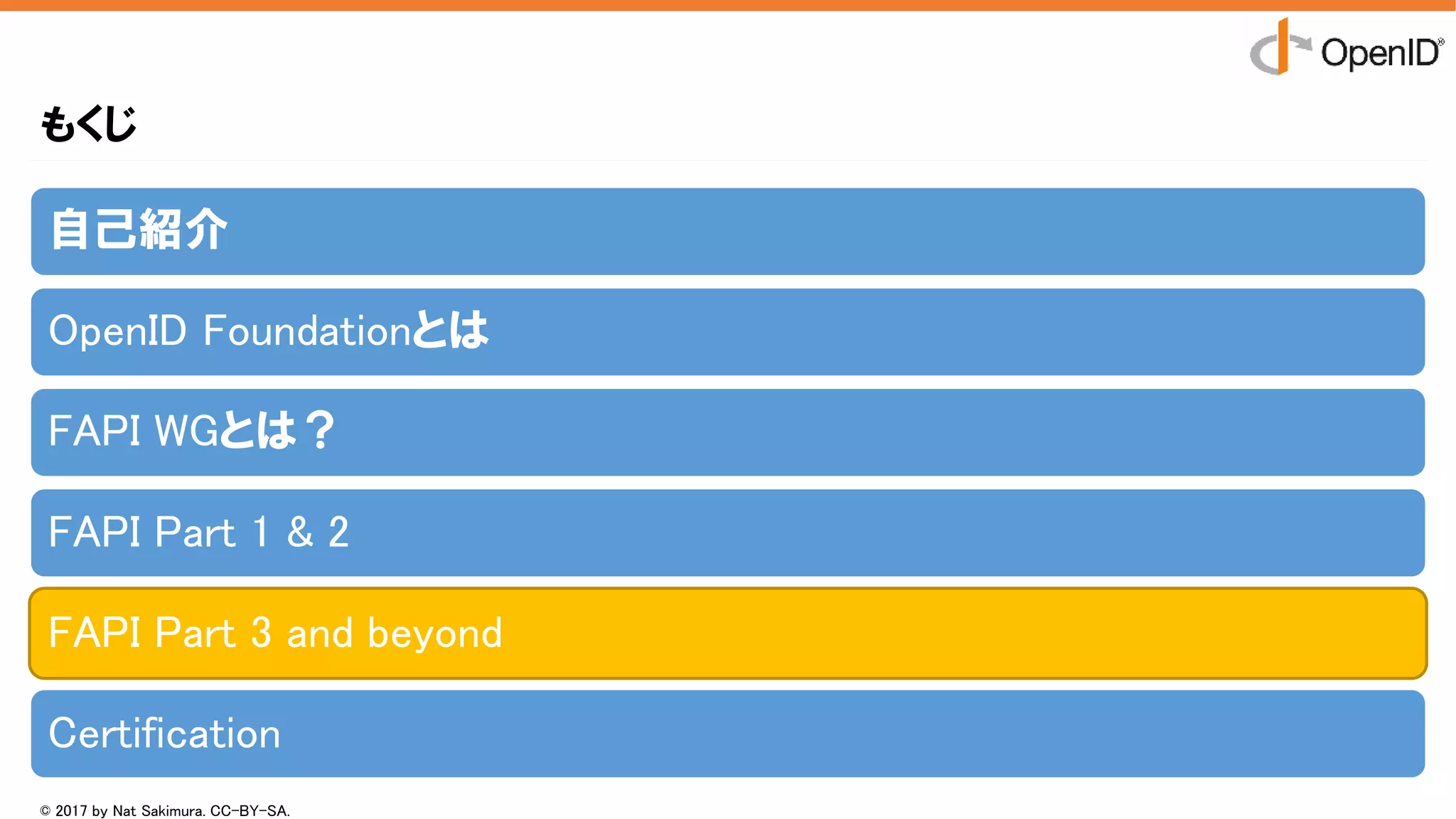 OpenID®

もくじ

自己紹介

OpenID Foundationとは

FAPI WGとは？

FAPI Part 1 & 2

FAPI Part 3 and beyond

Certification

© 2017 by Nat Sakimura. CC-BY-SA.